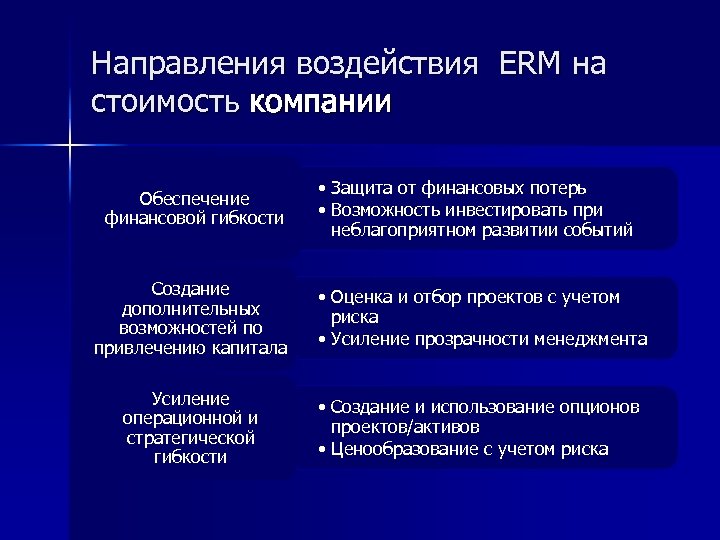 Направления воздействия ERM на стоимость компании

Обеспечение финансовой гибкости

• Защита от финансовых потерь
• Возможность инвестировать при неблагоприятном развитии событий

Создание дополнительных возможностей по привлечению капитала

• Оценка и отбор проектов с учетом риска
• Усиление прозрачности менеджмента

Усиление операционной и стратегической гибкости

• Создание и использование опционов проектов/активов
• Ценообразование с учетом риска